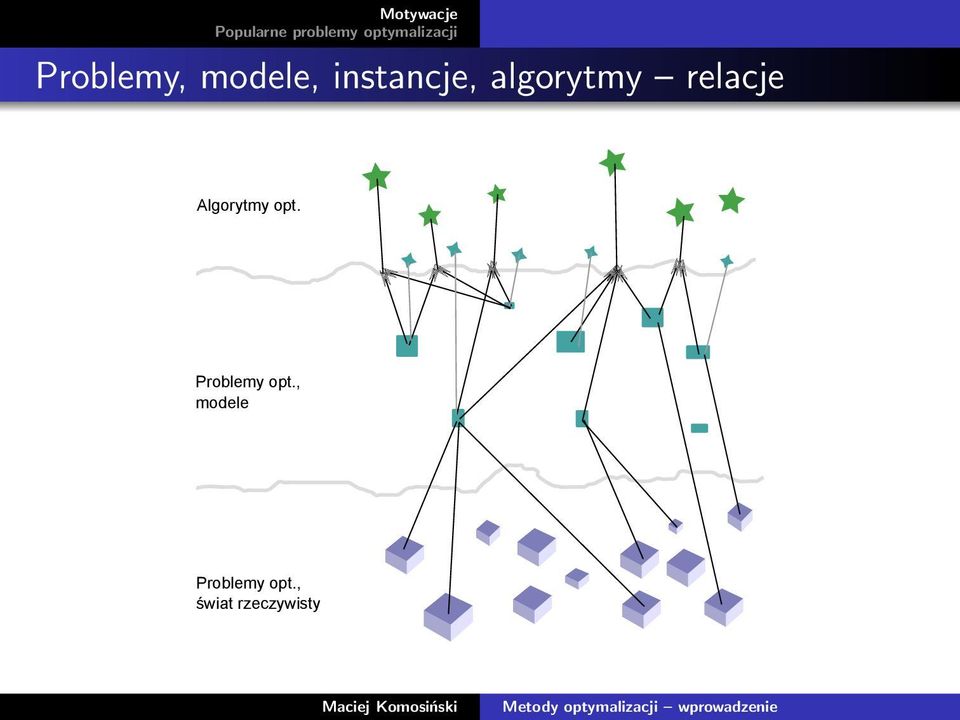 Motywacje
Popularne problemy optymalizacji

Problemy, modele, instancje, algorytmy – relacje

Algorytmy opt.

Problemy opt., modele

Problemy opt., świat rzeczywisty

Maciej Komosiński
Metody optymalizacji – wprowadzenie